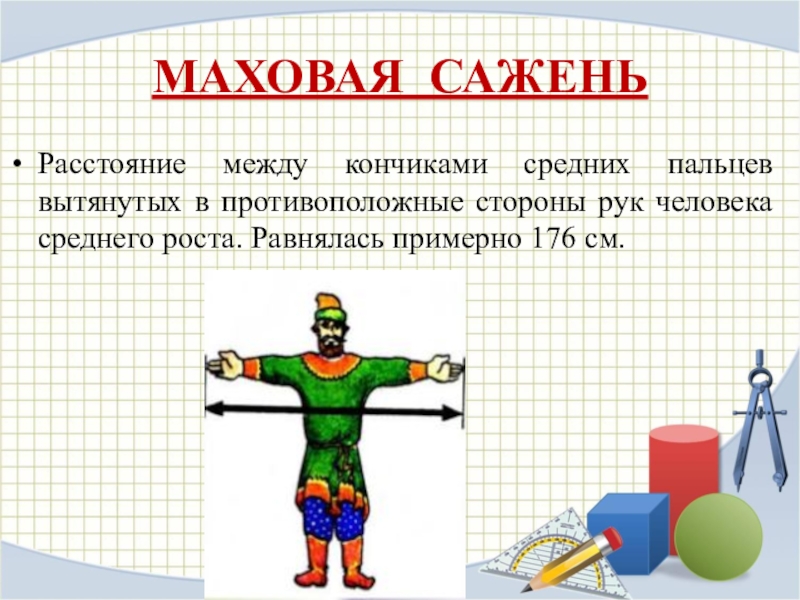 МАХОВАЯ САЖЕНЬ

• Расстояние между кончиками средних пальцев вытянутых в противоположные стороны рук человека среднего роста. Равнялась примерно 176 см.